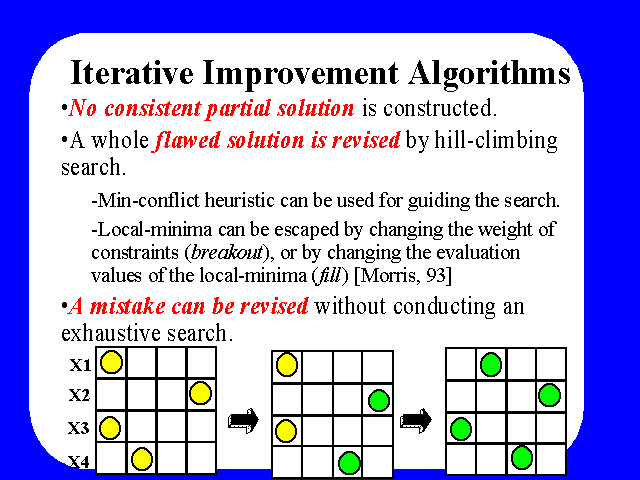 Iterative Improvement Algorithms

•No consistent partial solution is constructed.

•A whole flawed solution is revised by hill-climbing search.

-Min-conflict heuristic can be used for guiding the search.

-Local-minima can be escaped by changing the weight of constraints (breakout), or by changing the evaluation values of the local-minima (fill) [Morris, 93]

•A mistake can be revised without conducting an exhaustive search.

X1
X2
X3
X4